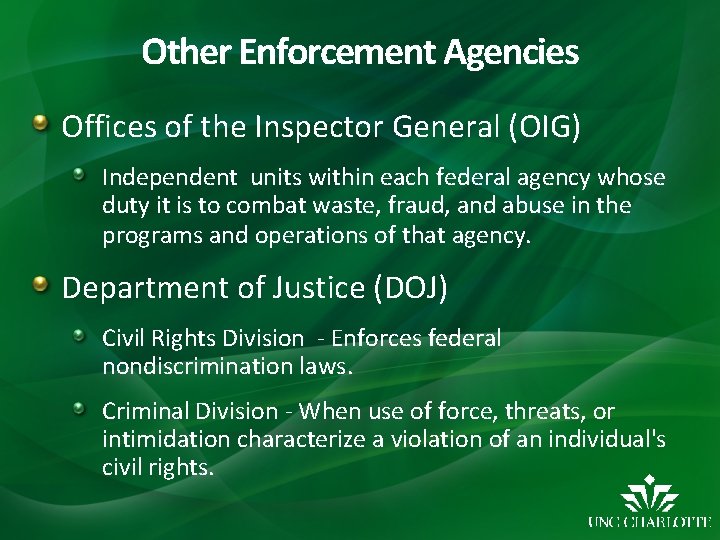 Other Enforcement Agencies

Offices of the Inspector General (OIG)

Independent units within each federal agency whose duty it is to combat waste, fraud, and abuse in the programs and operations of that agency.

Department of Justice (DOJ)

Civil Rights Division - Enforces federal nondiscrimination laws.

Criminal Division - When use of force, threats, or intimidation characterize a violation of an individual's civil rights.

UNC CHARLOTTE